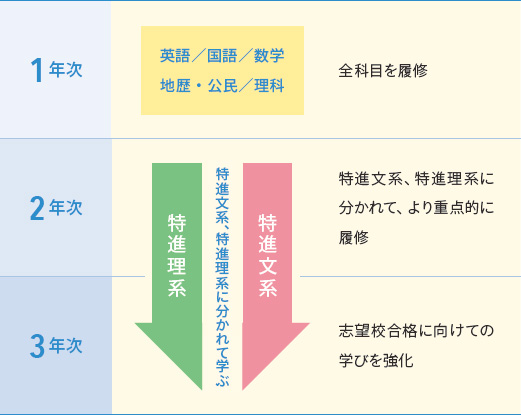 1年次

英語／国語／数学
地歴・公民／理科

全科目を履修

2年次

特進理系

特進文系、特進理系に分かれて学ぶ

特進文系

特進文系、特進理系に分かれて、より重点的に履修

3年次

志望校合格に向けての学びを強化